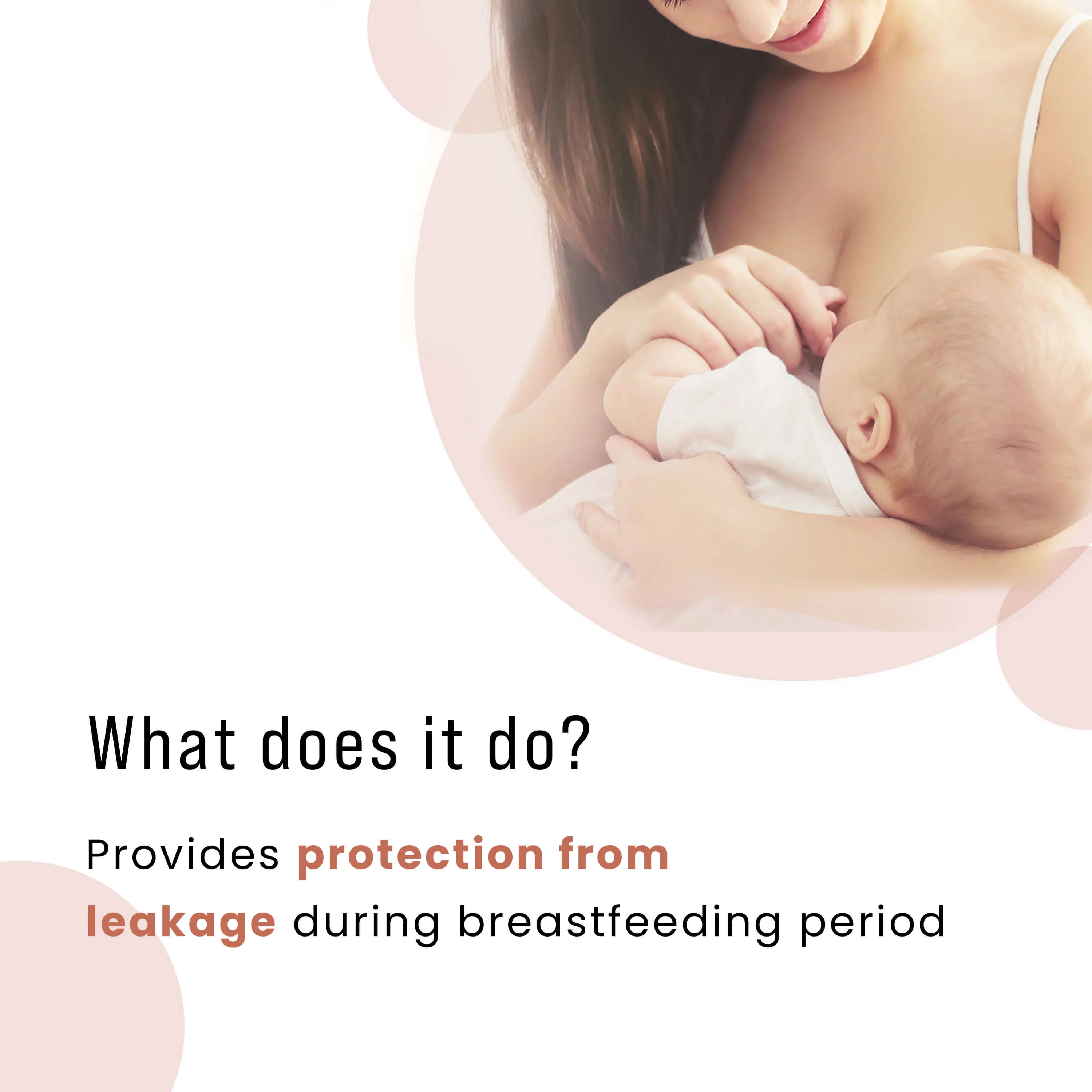 What does it do?

Provides protection from leakage during breastfeeding period